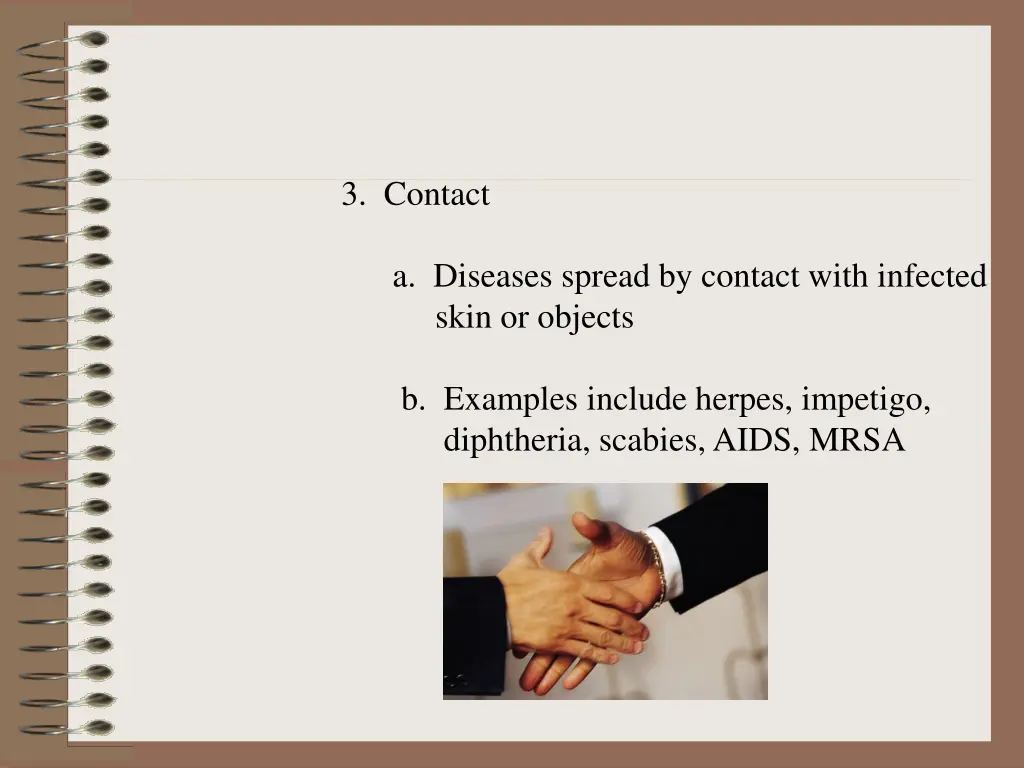 3. Contact

a. Diseases spread by contact with infected skin or objects

b. Examples include herpes, impetigo, diphtheria, scabies, AIDS, MRSA